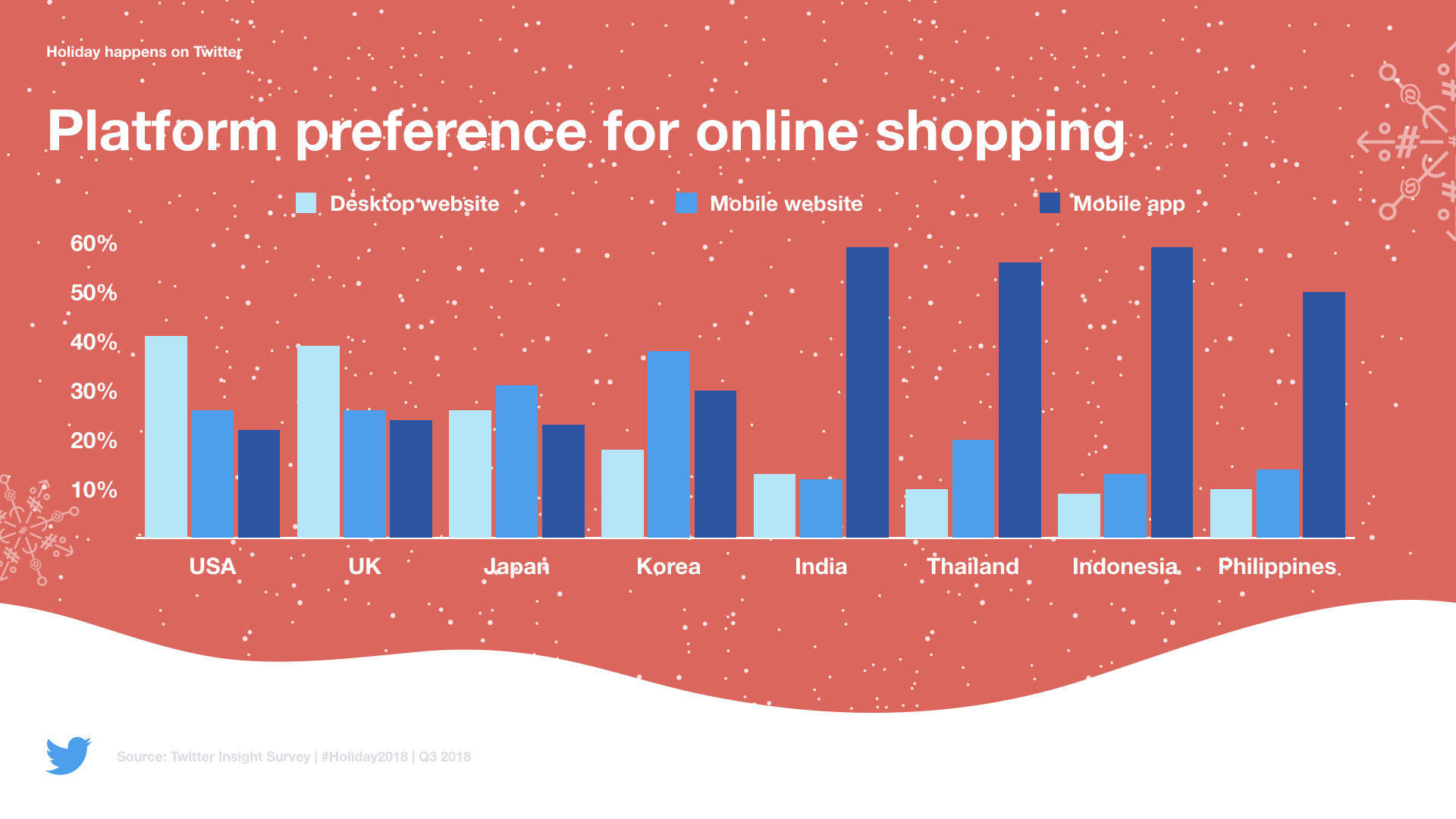 Holiday happens on Twitter

Platform preference for online shopping

Desktop website
Mobile website
Mobile app

60%
50%
40%
30%
20%
10%

USA
UK
Japan
Korea
India
Thailand
Indonesia
Philippines

Source: Twitter Insight Survey | #Holiday2018 | Q3 2018